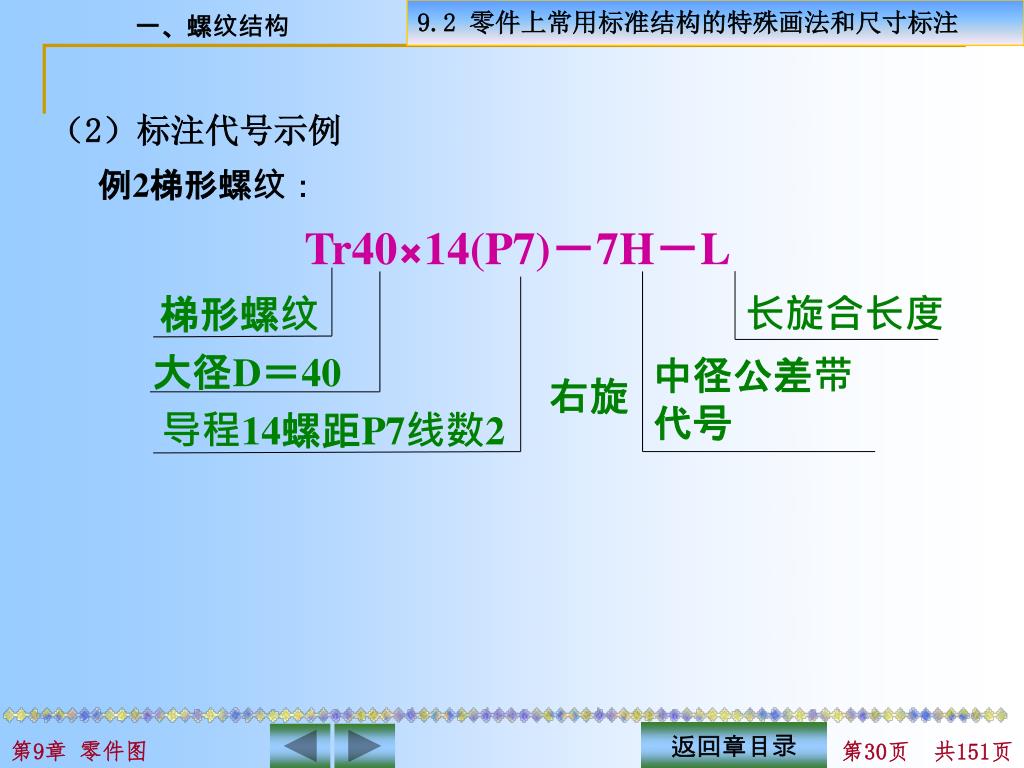 一、螺纹结构

9.2 零件上常用标准结构的特殊画法和尺寸标注

（2）标注代号示例

例2梯形螺纹：

Tr40×14(P7)－7H－L

梯形螺纹

大径D＝40

导程14螺距P7线数2

右旋

中径公差带代号

长旋合长度

第9章 零件图

返回章目录

第30页 共151页